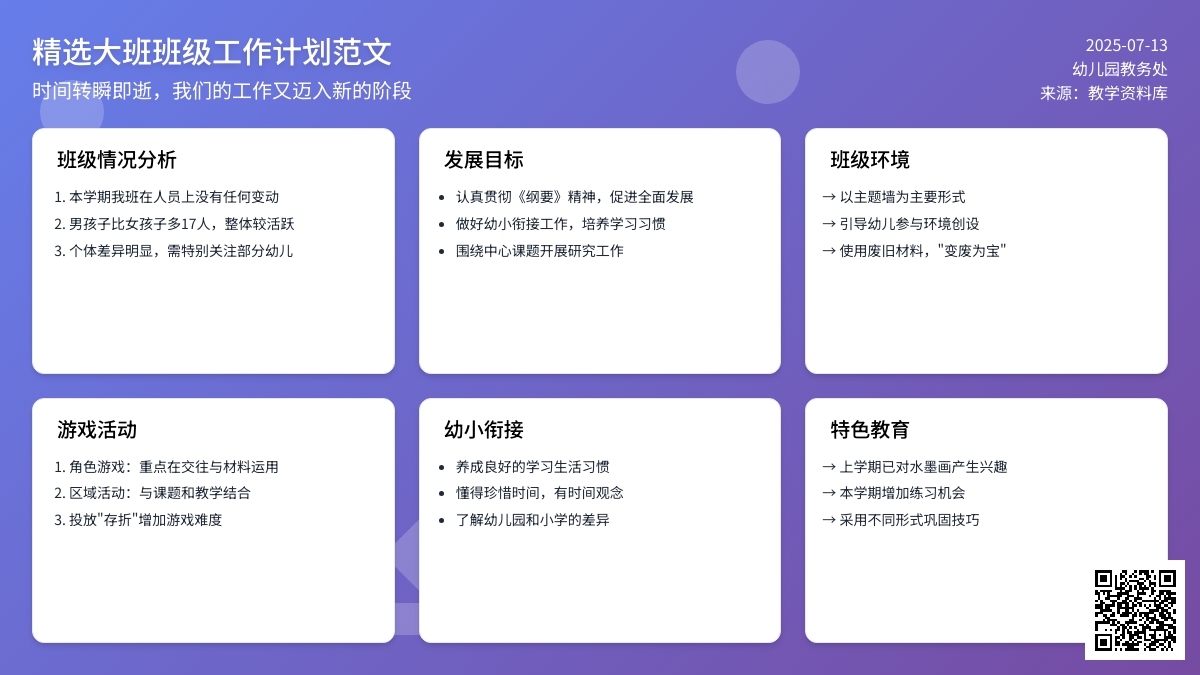 精选大班班级工作计划范文
时间转瞬即逝，我们的工作又迈入新的阶段

2025-07-13
幼儿园教务处
来源：教学资料库

班级情况分析
1. 本学期我班在人员上没有任何变动
2. 男孩子比女孩子多17人，整体较活跃
3. 个体差异明显，需特别关注部分幼儿

发展目标
• 认真贯彻《纲要》精神，促进全面发展
• 做好幼小衔接工作，培养学习习惯
• 围绕中心课题开展研究工作

班级环境
→ 以主题墙为主要形式
→ 引导幼儿参与环境创设
→ 使用废旧材料，"变废为宝"

游戏活动
1. 角色游戏：重点在交往与材料运用
2. 区域活动：与课题和教学结合
3. 投放"存折"增加游戏难度

幼小衔接
• 养成良好的学习生活习惯
• 懂得珍惜时间，有时间观念
• 了解幼儿园和小学的差异

特色教育
→ 上学期已对水墨画产生兴趣
→ 本学期增加练习机会
→ 采用不同形式巩固技巧